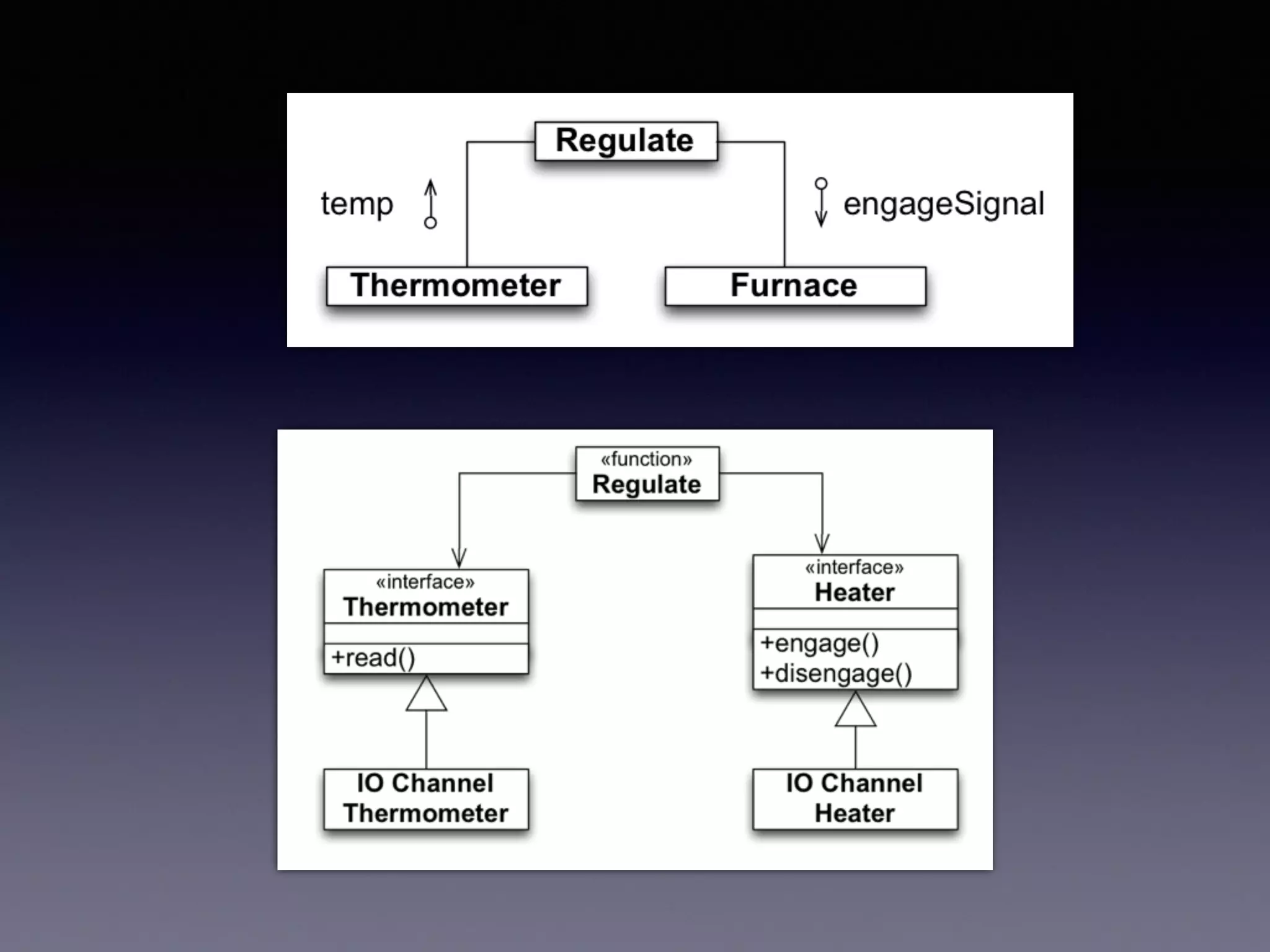 Regulate

temp

engageSignal

Thermometer

Furnace

«function»
Regulate

«interface»
Thermometer

+read()

«interface»
Heater

+engage()
+disengage()

IO Channel
Thermometer

IO Channel
Heater